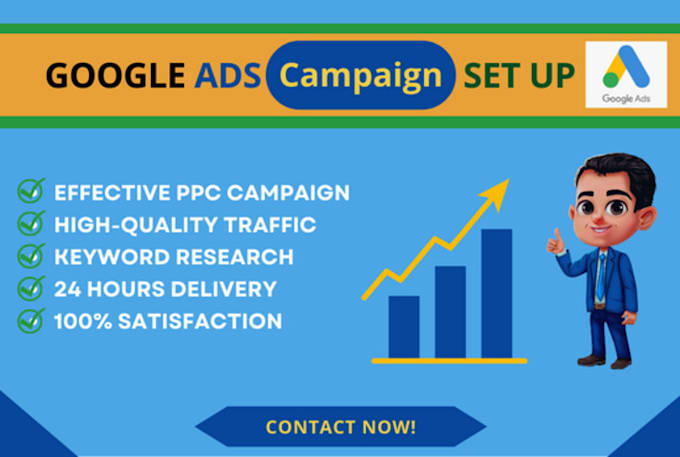 GOOGLE ADS Campaign SET UP

Google Ads

EFFECTIVE PPC CAMPAIGN
HIGH-QUALITY TRAFFIC
KEYWORD RESEARCH
24 HOURS DELIVERY
100% SATISFACTION

CONTACT NOW!